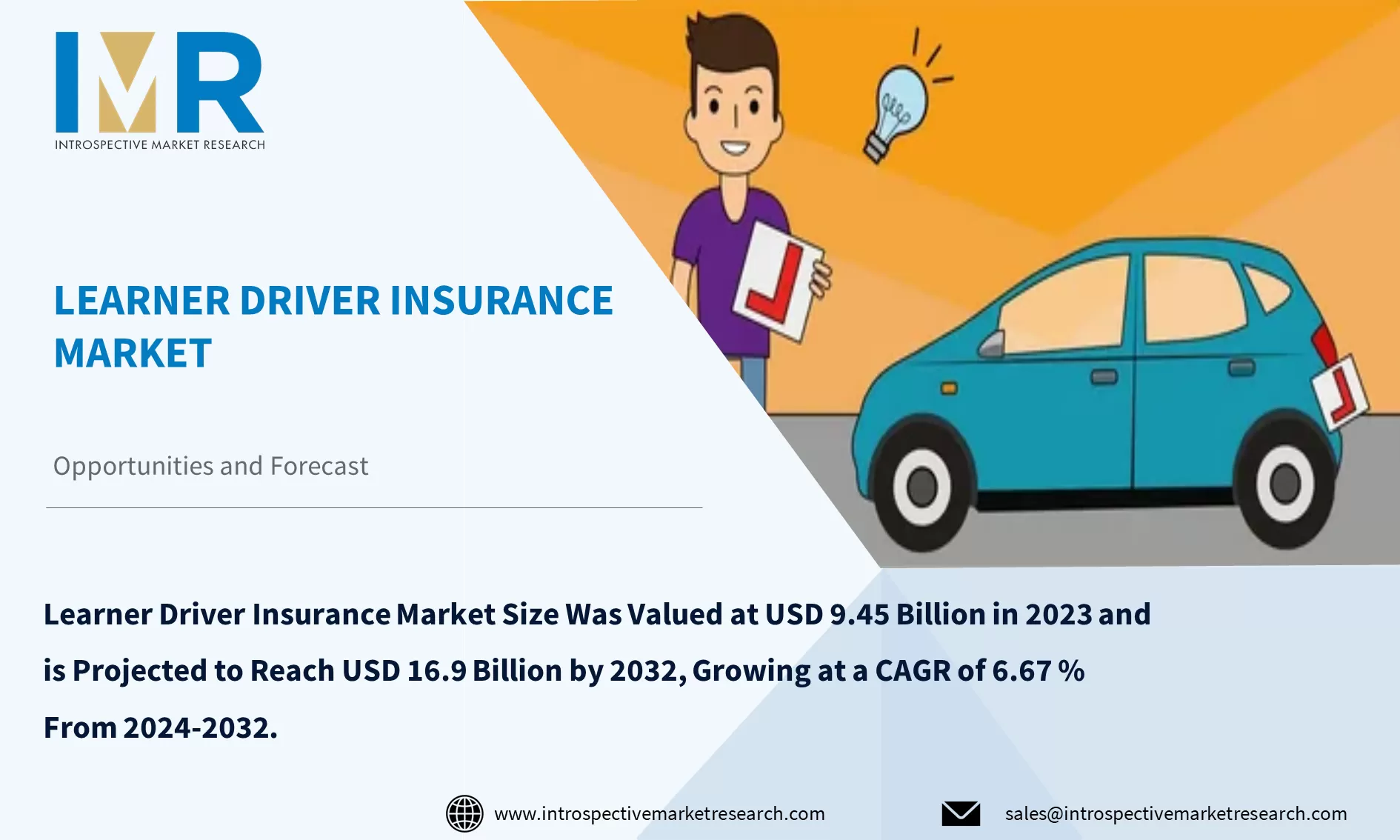 IMR
INTROSPECTIVE MARKET RESEARCH

LEARNER DRIVER INSURANCE MARKET

Opportunities and Forecast

Learner Driver Insurance Market Size Was Valued at USD 9.45 Billion in 2023 and is Projected to Reach USD 16.9 Billion by 2032, Growing at a CAGR of 6.67 % From 2024-2032.

www.introspectivemarketresearch.com

sales@introspectivemarketresearch.com